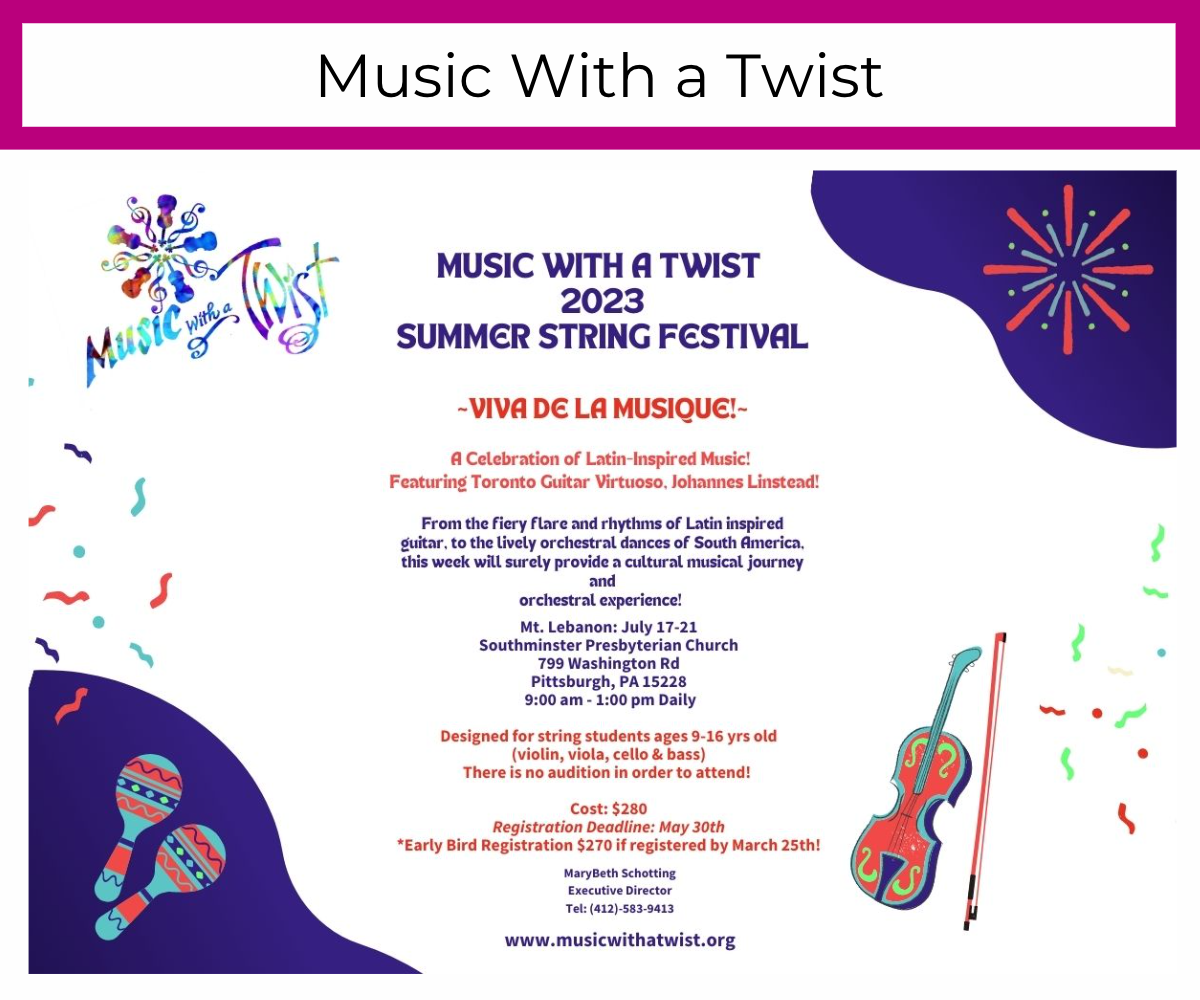 Music With a Twist

Music with a Twist

MUSIC WITH A TWIST
2023
SUMMER STRING FESTIVAL

~VIVA DE LA MUSIQUE!~

A Celebration of Latin-Inspired Music!
Featuring Toronto Guitar Virtuoso, Johannes Linstead!

From the fiery flare and rhythms of Latin inspired guitar, to the lively orchestral dances of South America, this week will surely provide a cultural musical journey and orchestral experience!

Mt. Lebanon: July 17-21
Southminster Presbyterian Church
799 Washington Rd
Pittsburgh, PA 15228
9:00 am - 1:00 pm Daily

Designed for string students ages 9-16 yrs old
(violin, viola, cello & bass)
There is no audition in order to attend!

Cost: $280
Registration Deadline: May 30th
*Early Bird Registration $270 if registered by March 25th!

MaryBeth Schotting
Executive Director
Tel: (412)-583-9413

www.musicwithatwist.org